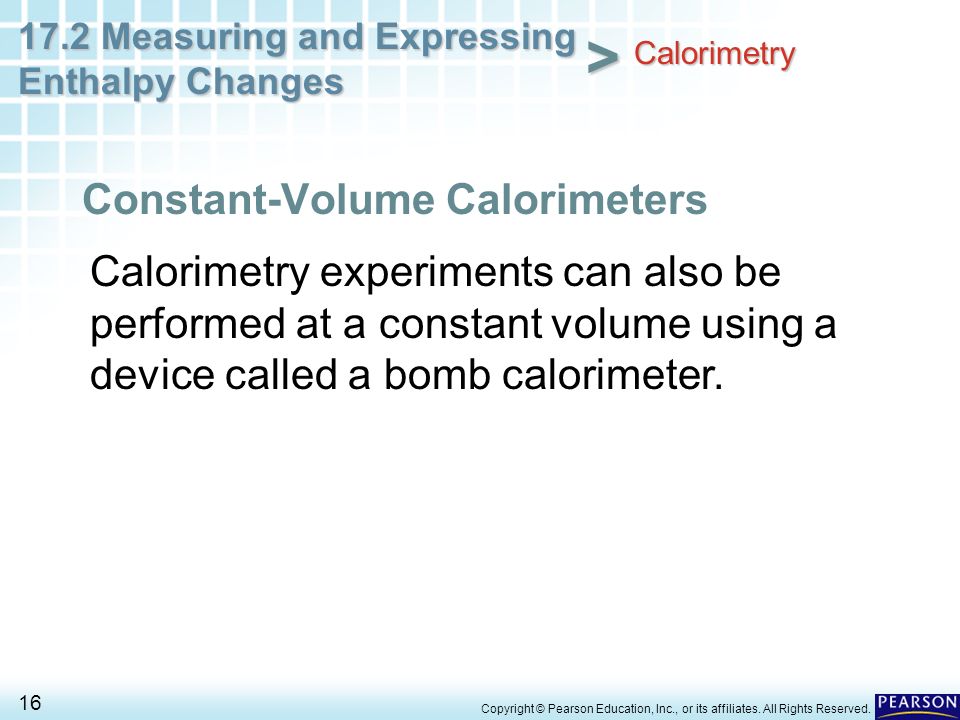 17.2 Measuring and Expressing Enthalpy Changes > Calorimetry

Constant-Volume Calorimeters

Calorimetry experiments can also be performed at a constant volume using a device called a bomb calorimeter.

16

Copyright © Pearson Education, Inc., or its affiliates. All Rights Reserved.

PEARSON